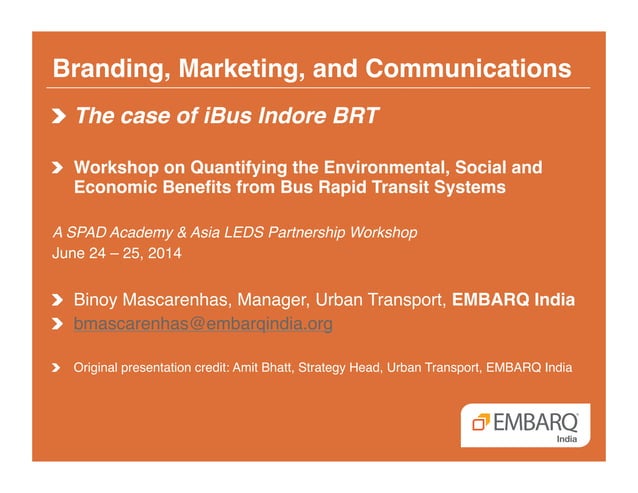 Branding, Marketing, and Communications

The case of iBus Indore BRT

Workshop on Quantifying the Environmental, Social and Economic Benefits from Bus Rapid Transit Systems

A SPAD Academy & Asia LEDS Partnership Workshop
June 24 – 25, 2014

Binoy Mascarenhas, Manager, Urban Transport, EMBARQ India

bmascarenhas@embarqindia.org

Original presentation credit: Amit Bhatt, Strategy Head, Urban Transport, EMBARQ India

EMBARQ
India